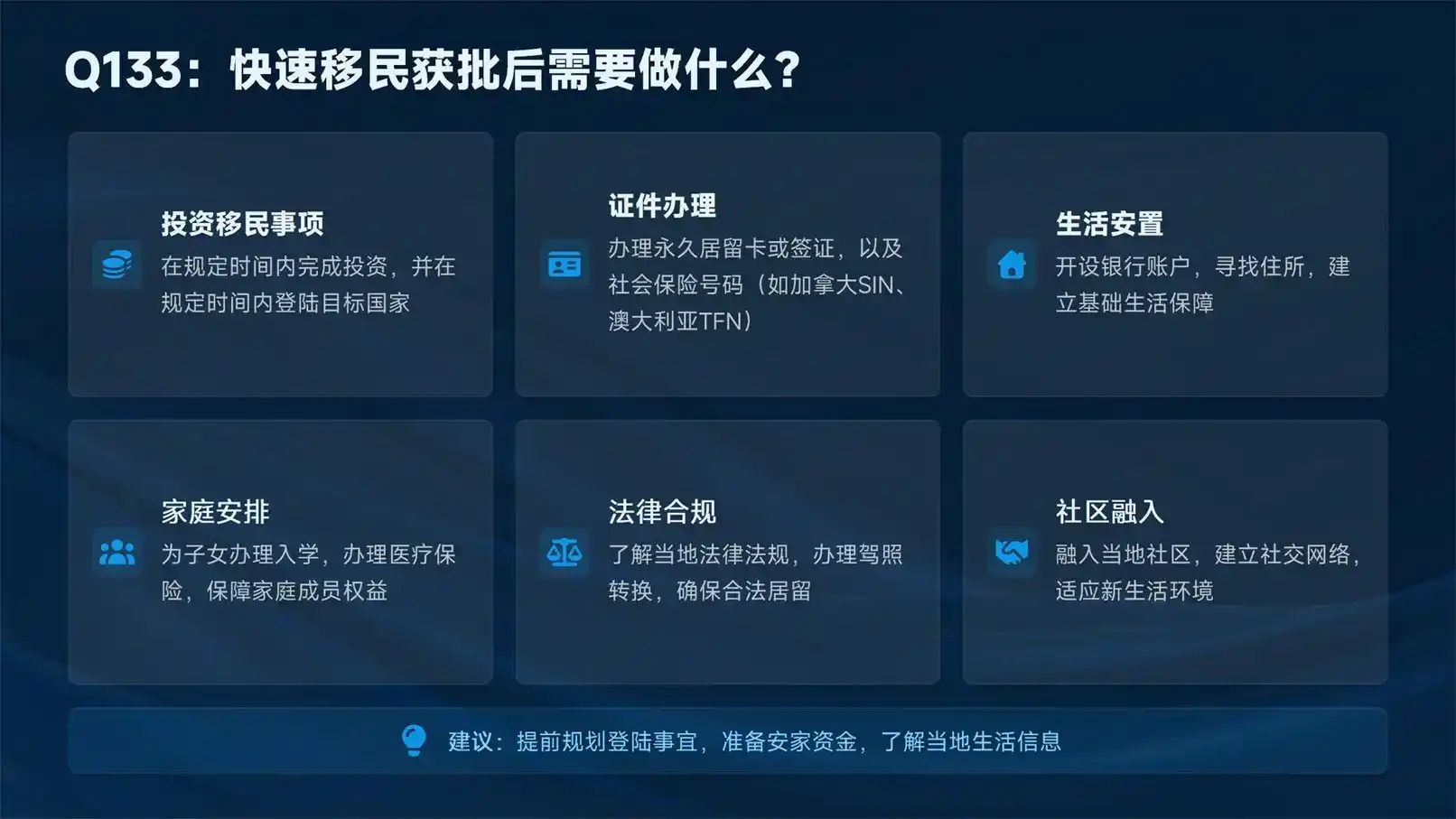 Q133：快速移民获批后需要做什么？

投资移民事项
在规定时间内完成投资，并在规定时间内登陆目标国家

证件办理
办理永久居留卡或签证，以及社会保险号码（如加拿大SIN、澳大利亚TFN）

生活安置
开设银行账户，寻找住所，建立基础生活保障

家庭安排
为子女办理入学，办理医疗保险，保障家庭成员权益

法律合规
了解当地法律法规，办理驾照转换，确保合法居留

社区融入
融入当地社区，建立社交网络，适应新生活环境

建议：提前规划登陆事宜，准备安家资金，了解当地生活信息